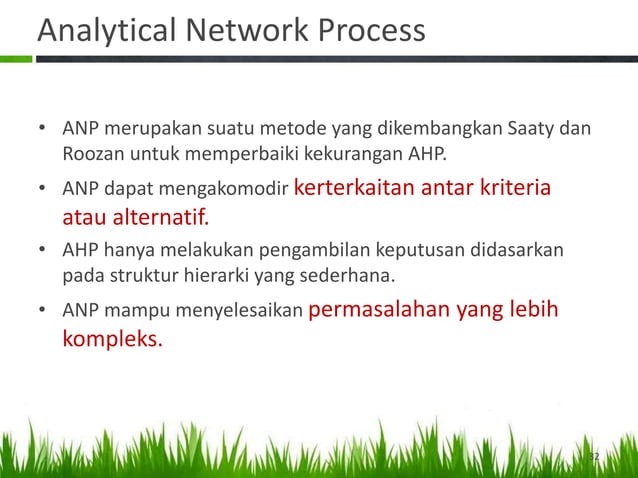 Analytical Network Process

• ANP merupakan suatu metode yang dikembangkan Saaty dan Roozan untuk memperbaiki kekurangan AHP.

• ANP dapat mengakomodir kerterkaitan antar kriteria atau alternatif.

• AHP hanya melakukan pengambilan keputusan didasarkan pada struktur hierarki yang sederhana.

• ANP mampu menyelesaikan permasalahan yang lebih kompleks.

32